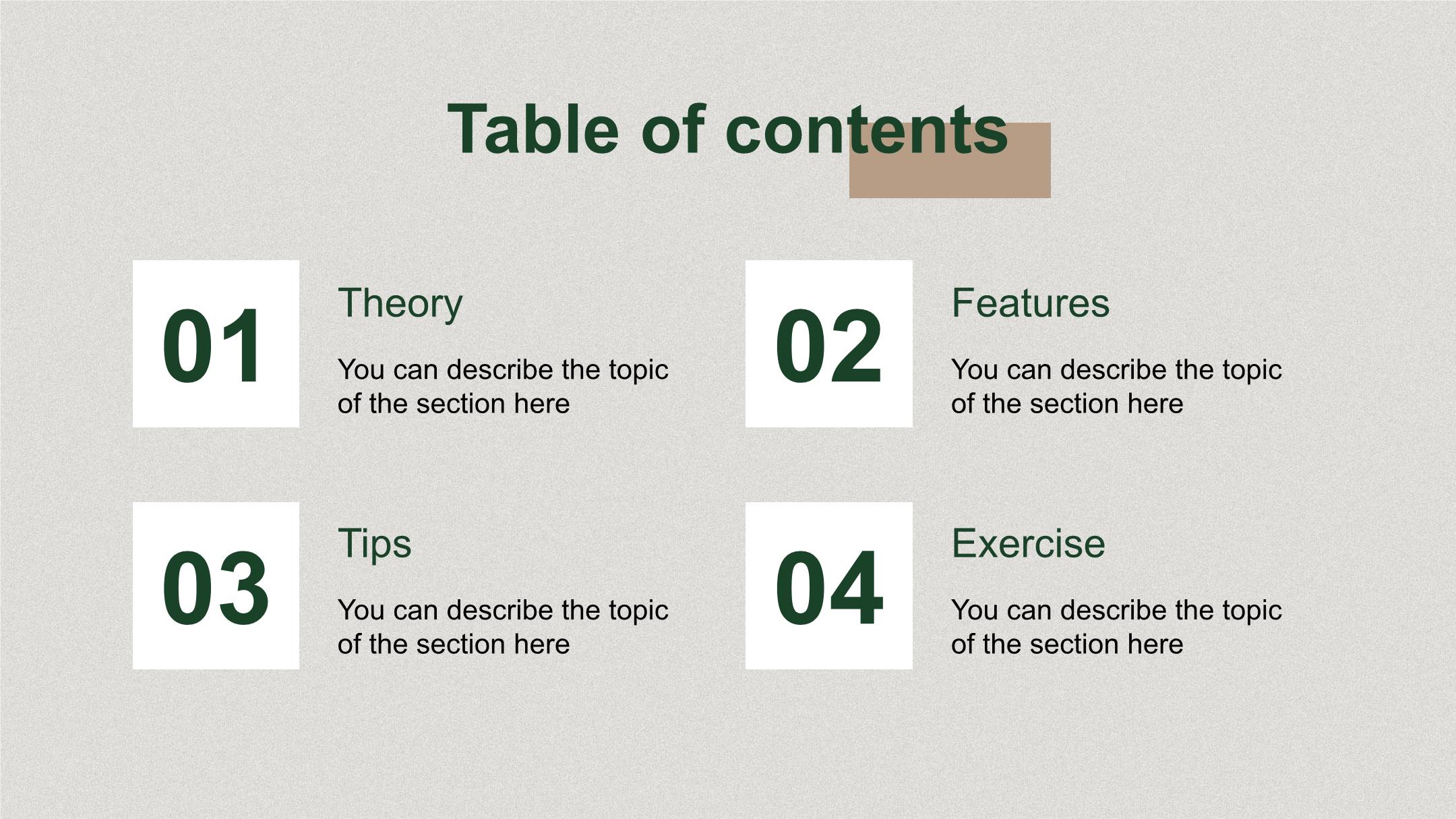 Table of contents

01

Theory

You can describe the topic of the section here

02

Features

You can describe the topic of the section here

03

Tips

You can describe the topic of the section here

04

Exercise

You can describe the topic of the section here